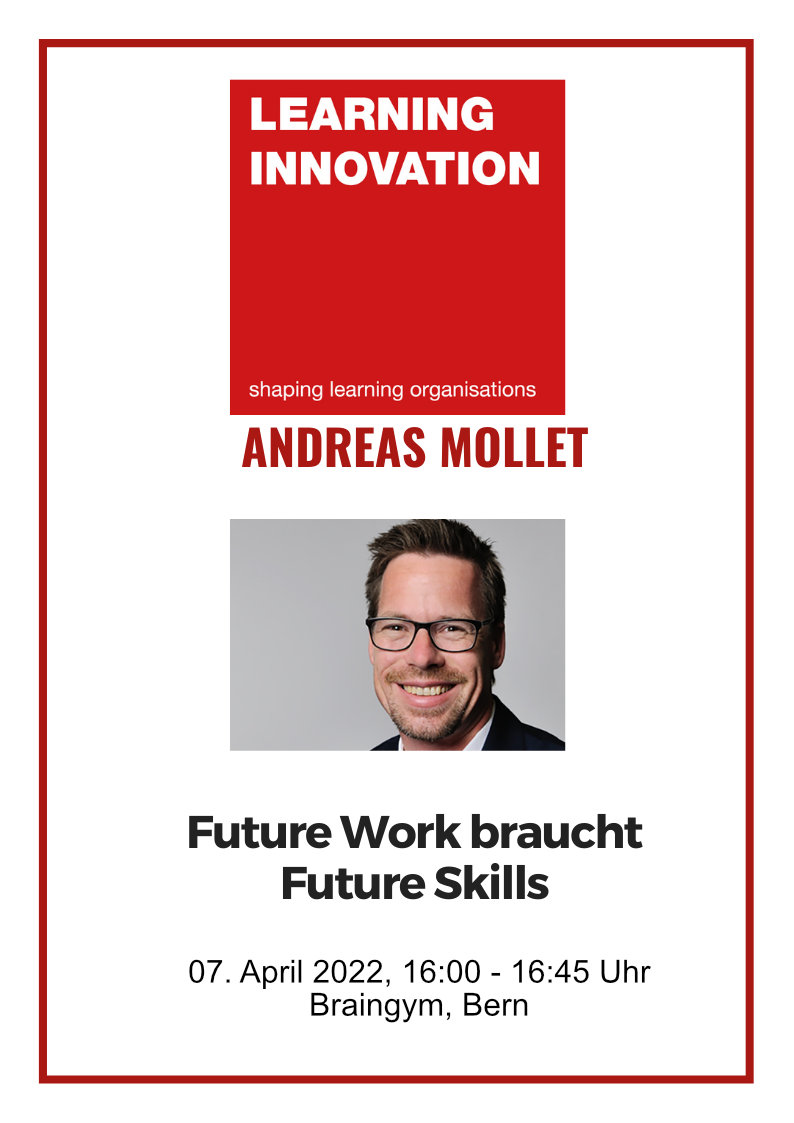 LEARNING INNOVATION

shaping learning organisations

ANDREAS MOLLET

Future Work braucht Future Skills

07. April 2022, 16:00 - 16:45 Uhr
Braingym, Bern